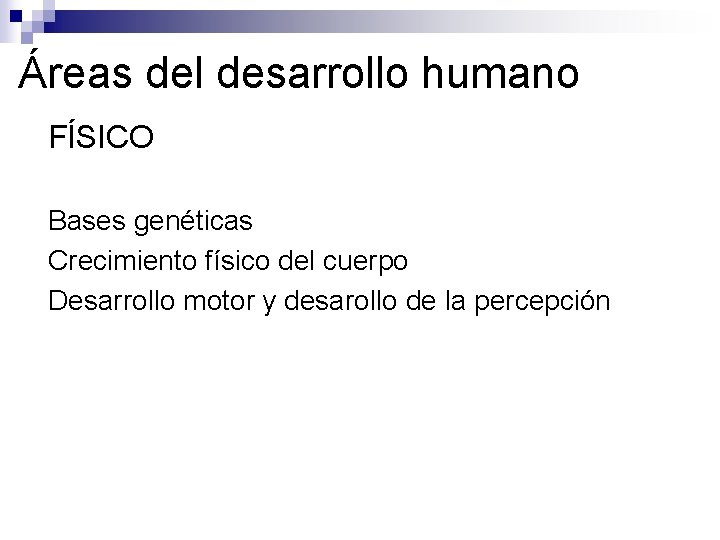 Áreas del desarrollo humano

FÍSICO

Bases genéticas
Crecimiento físico del cuerpo
Desarrollo motor y desarollo de la percepción